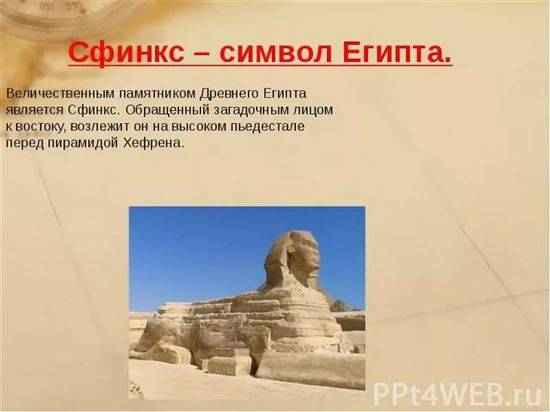 Сфинкс – символ Египта.

Величественным памятником Древнего Египта является Сфинкс. Обращенный загадочным лицом к востоку, возлежит он на высоком пьедестале перед пирамидой Хефрена.

PPt4WEB.ru